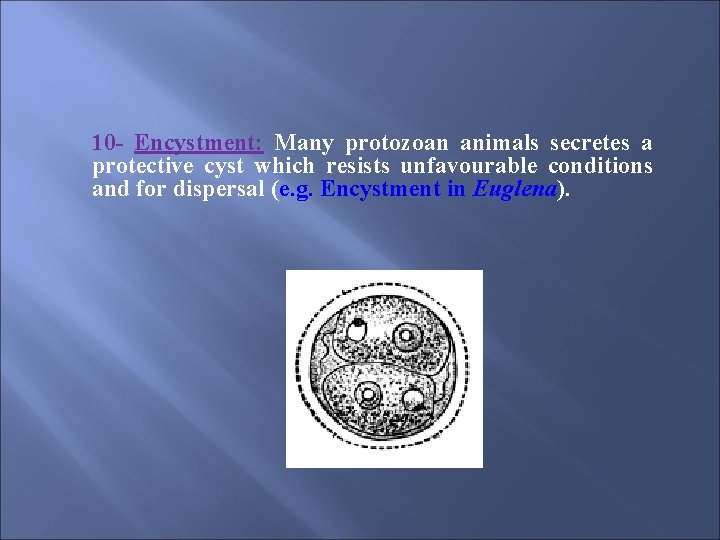 10- Encystment: Many protozoan animals secretes a protective cyst which resists unfavourable conditions and for dispersal (e.g. Encystment in Euglena).